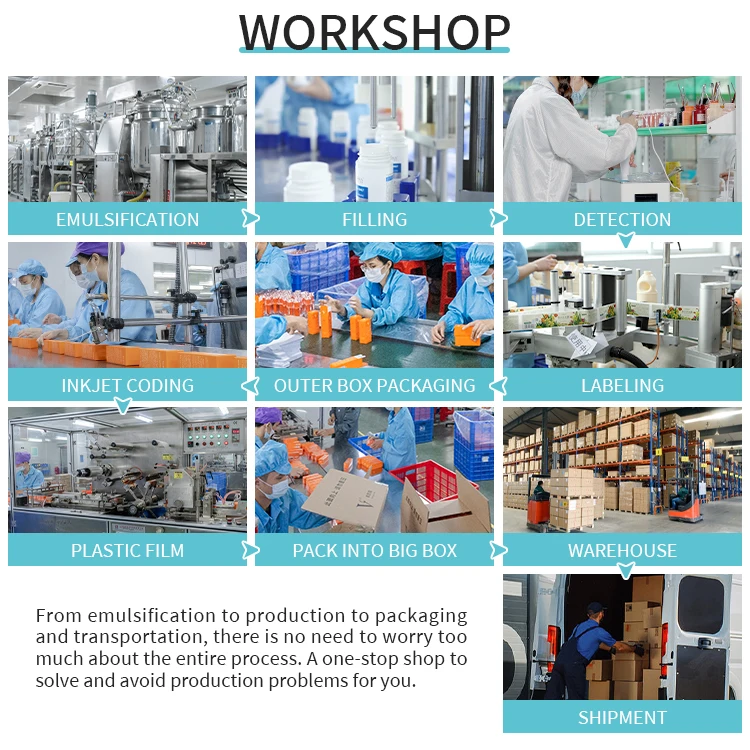 WORKSHOP

EMULSIFICATION

FILLING

DETECTION

INKJET CODING

OUTER BOX PACKAGING

LABELING

PLASTIC FILM

PACK INTO BIG BOX

WAREHOUSE

From emulsification to production to packaging and transportation, there is no need to worry too much about the entire process. A one-stop shop to solve and avoid production problems for you.

SHIPMENT